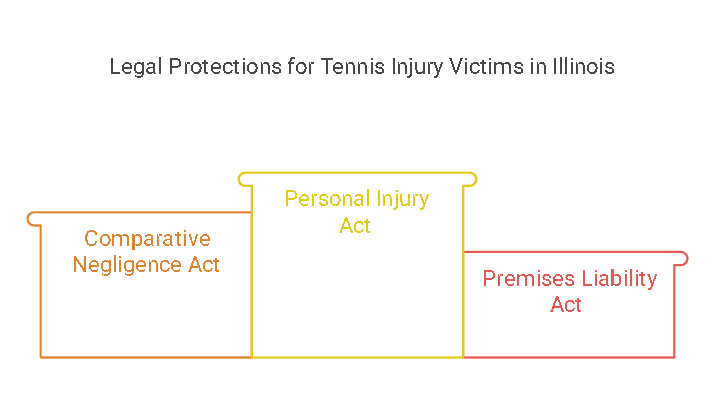 Legal Protections for Tennis Injury Victims in Illinois

Comparative Negligence Act

Personal Injury Act

Premises Liability Act